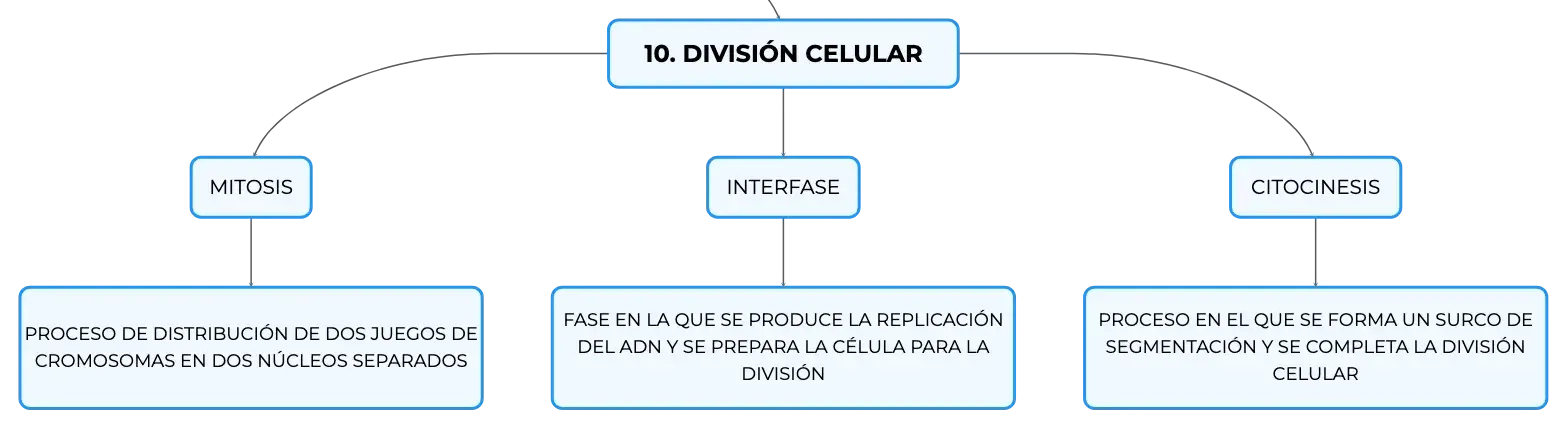 10. DIVISIÓN CELULAR

MITOSIS

PROCESO DE DISTRIBUCIÓN DE DOS JUEGOS DE CROMOSOMAS EN DOS NÚCLEOS SEPARADOS

INTERFASE

FASE EN LA QUE SE PRODUCE LA REPLICACIÓN DEL ADN Y SE PREPARA LA CÉLULA PARA LA DIVISIÓN

CITOCINESIS

PROCESO EN EL QUE SE FORMA UN SURCO DE SEGMENTACIÓN Y SE COMPLETA LA DIVISIÓN CELULAR